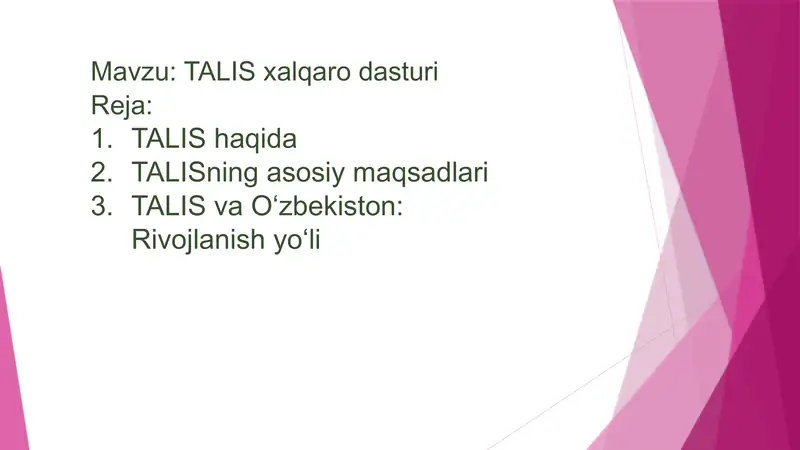 Mavzu: TALIS xalqaro dasturi
Reja:
1. TALIS haqida
2. TALISning asosiy maqsadlari
3. TALIS va O‘zbekiston: Rivojlanish yo‘li